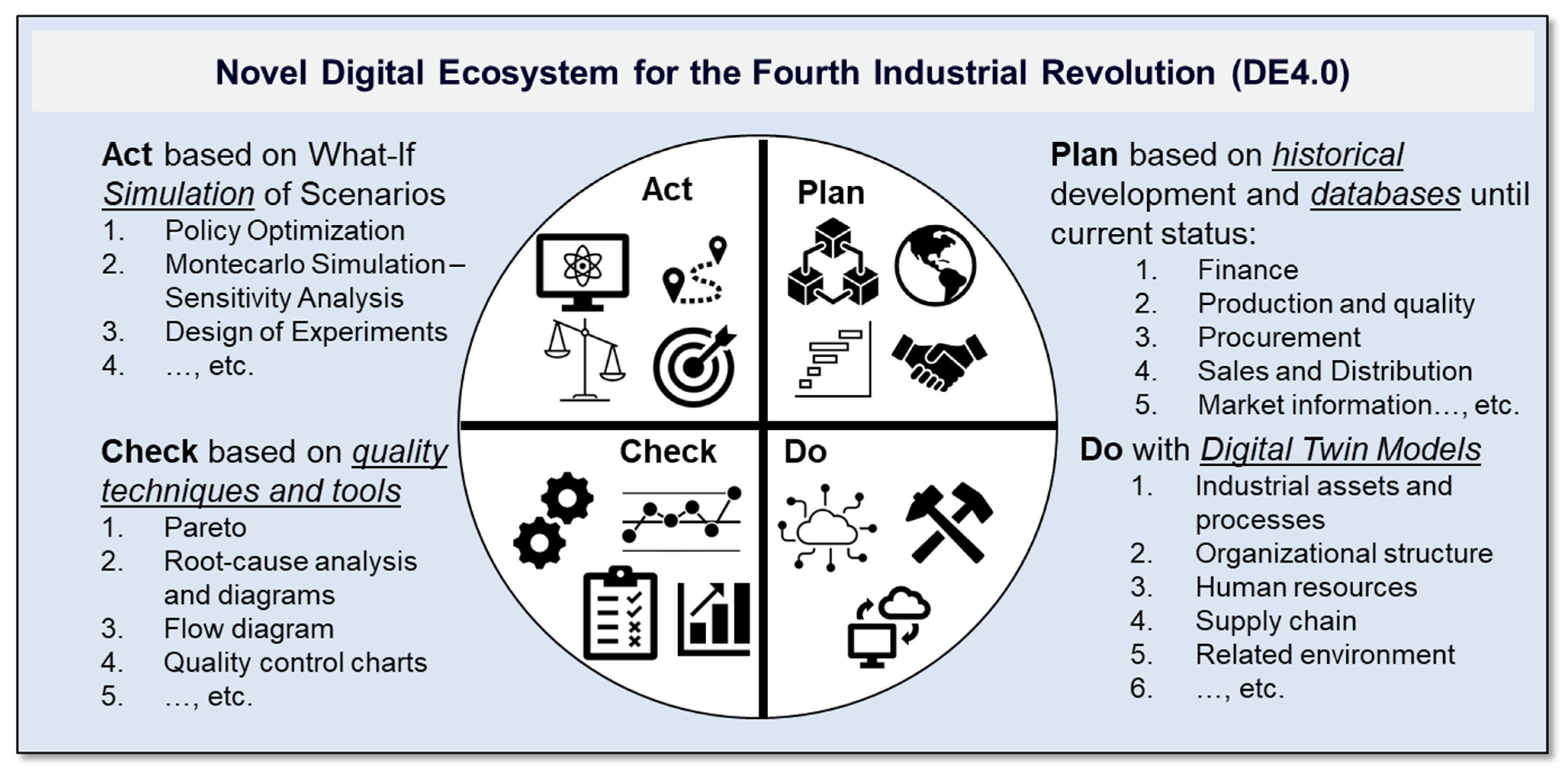 Novel Digital Ecosystem for the Fourth Industrial Revolution (DE4.0)

Act based on What-If Simulation of Scenarios
1. Policy Optimization
2. Montecarlo Simulation – Sensitivity Analysis
3. Design of Experiments
4. …, etc.

Check based on quality techniques and tools
1. Pareto
2. Root-cause analysis and diagrams
3. Flow diagram
4. Quality control charts
5. …, etc.

Act

Plan

Check

Do

Plan based on historical development and databases until current status:
1. Finance
2. Production and quality
3. Procurement
4. Sales and Distribution
5. Market information…, etc.

Do with Digital Twin Models
1. Industrial assets and processes
2. Organizational structure
3. Human resources
4. Supply chain
5. Related environment
6. …, etc.